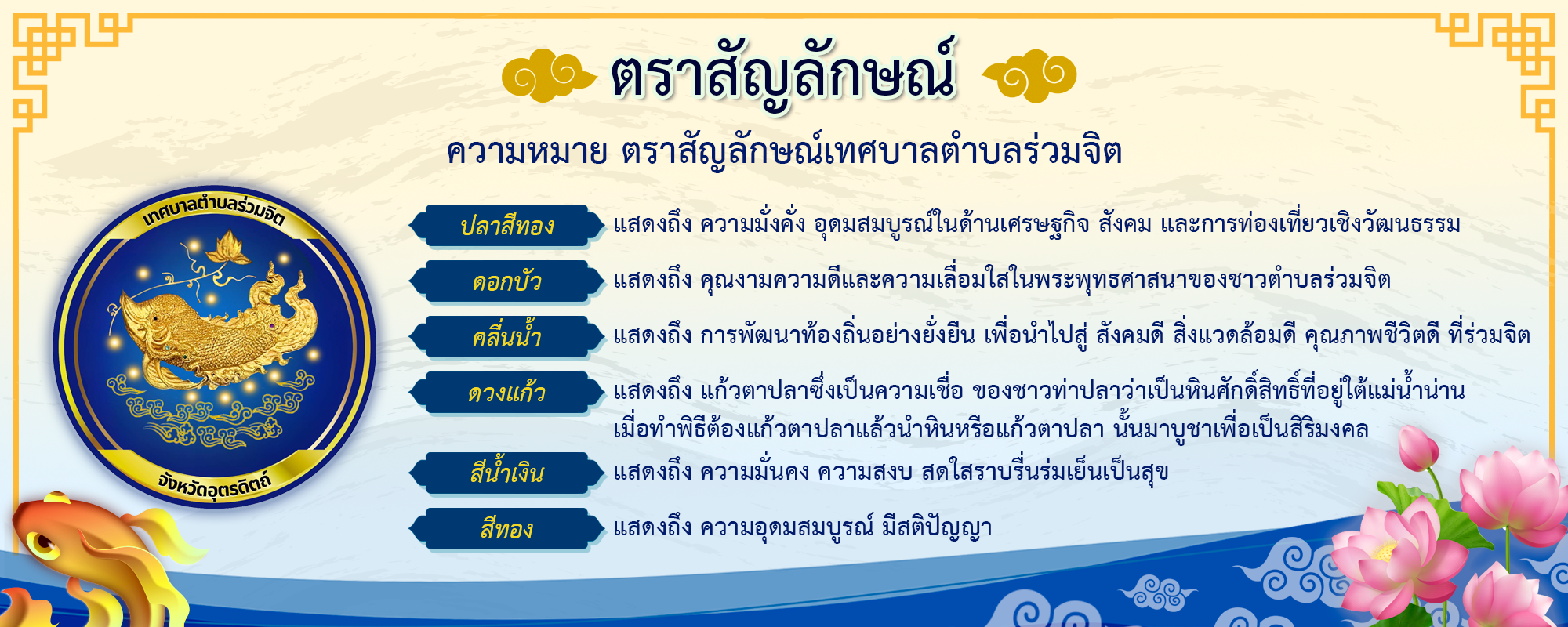 ตราสัญลักษณ์

ความหมาย ตราสัญลักษณ์เทศบาลตำบลร่วมจิต

เทศบาลตำบลร่วมจิต

จังหวัดอุตรดิตถ์

ปลาสีทอง แสดงถึง ความมั่งคั่ง อุดมสมบูรณ์ในด้านเศรษฐกิจ สังคม และการท่องเที่ยวเชิงวัฒนธรรม

ดอกบัว แสดงถึง คุณงามความดีและความเลื่อมใสในพระพุทธศาสนาของชาวตำบลร่วมจิต

คลื่นน้ำ แสดงถึง การพัฒนาท้องถิ่นอย่างยั่งยืน เพื่อนำไปสู่ สังคมดี สิ่งแวดล้อมดี คุณภาพชีวิตดี ที่ร่วมจิต

ดวงแก้ว แสดงถึง แก้วตาปลาซึ่งเป็นความเชื่อ ของชาวท่าปลาว่าเป็นหินศักดิ์สิทธิ์ที่อยู่ใต้แม่น้ำน่าน เมื่อทำพิธีต้องแก้วตาปลาแล้วนำหินหรือแก้วตาปลา นั้นมาบูชาเพื่อเป็นสิริมงคล

สีน้ำเงิน แสดงถึง ความมั่นคง ความสงบ สดใสราบรื่นร่มเย็นเป็นสุข

สีทอง แสดงถึง ความอุดมสมบูรณ์ มีสติปัญญา